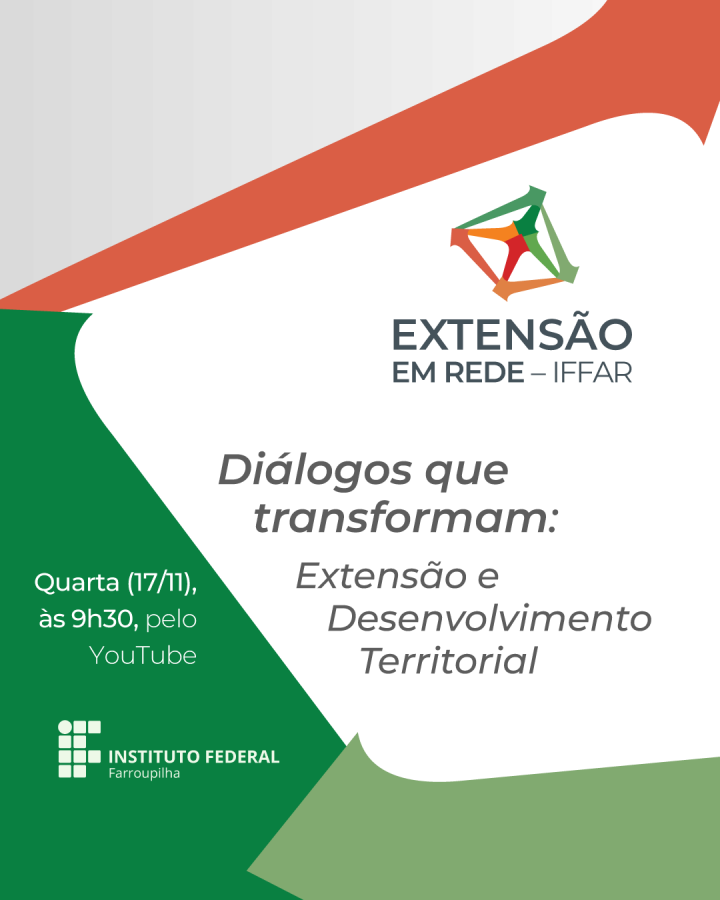 EXTENSÃO
EM REDE – IFFAR

Diálogos que transformam:
Extensão e Desenvolvimento Territorial

Quarta (17/11), às 9h30, pelo YouTube

INSTITUTO FEDERAL
Farroupilha